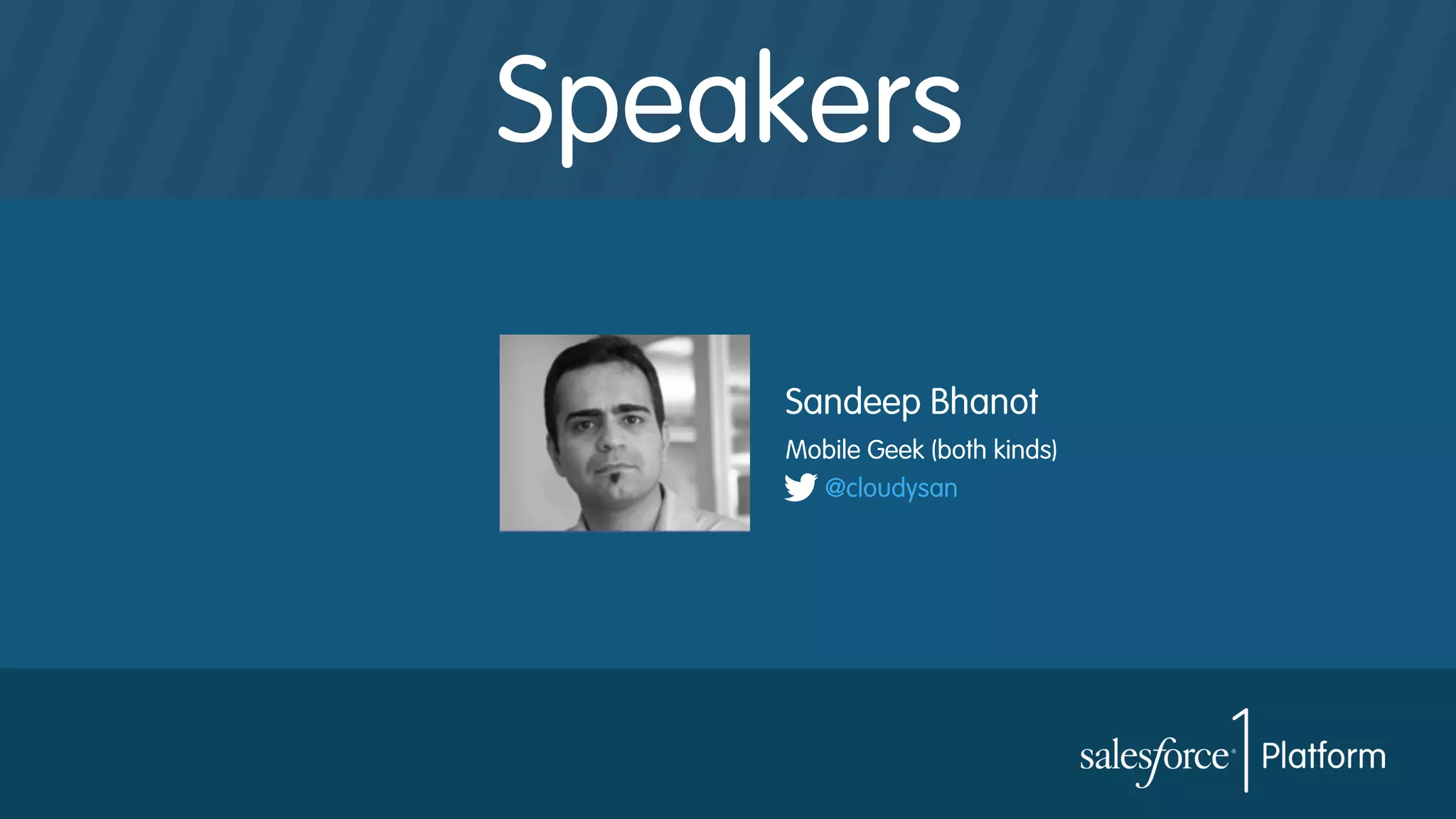 Speakers

Sandeep Bhanot

Mobile Geek (both kinds)

@cloudysan

salesforce 1 Platform